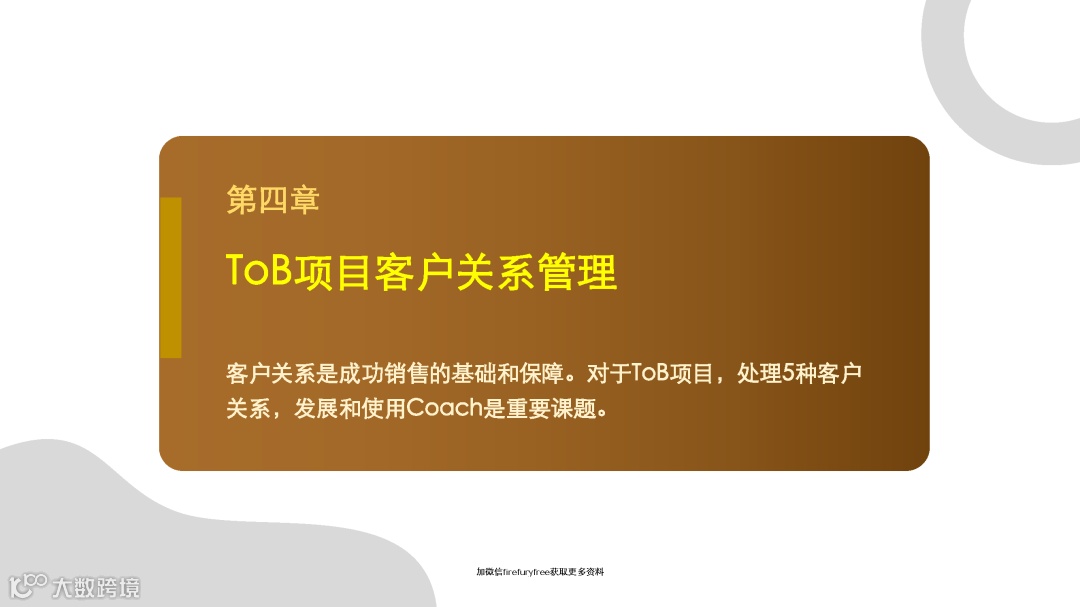 第四章

ToB项目客户关系管理

客户关系是成功销售的基础和保障。对于ToB项目，处理5种客户关系，发展和使用Coach是重要课题。

加微信firefuryfree获取更多资料

大数跨境